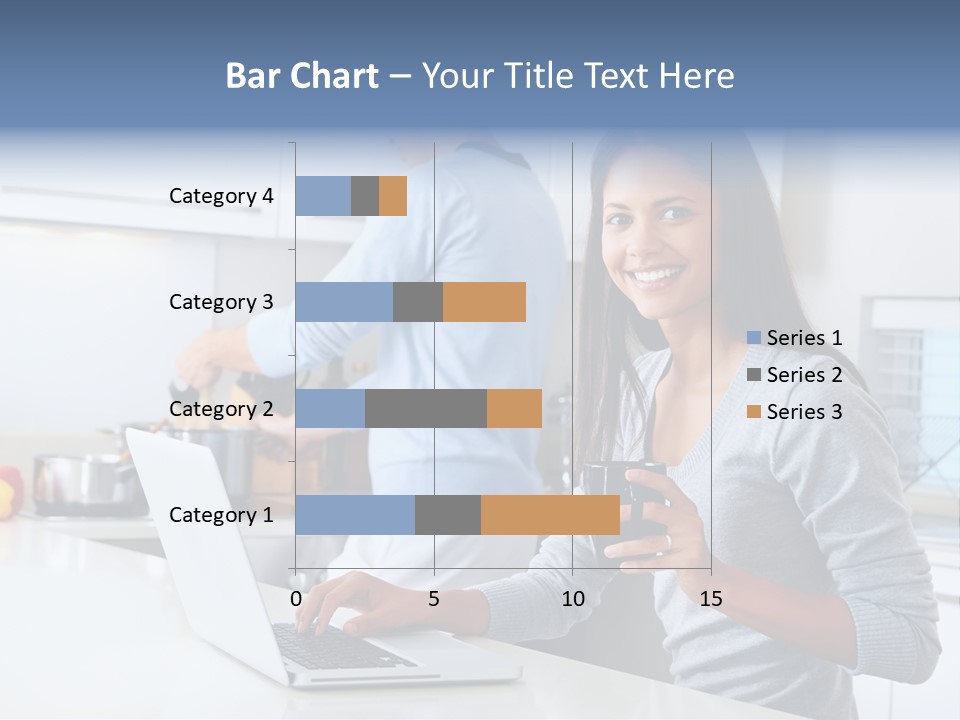 Bar Chart – Your Title Text Here

Category 4
Category 3
Category 2
Category 1

0
5
10
15

Series 1
Series 2
Series 3